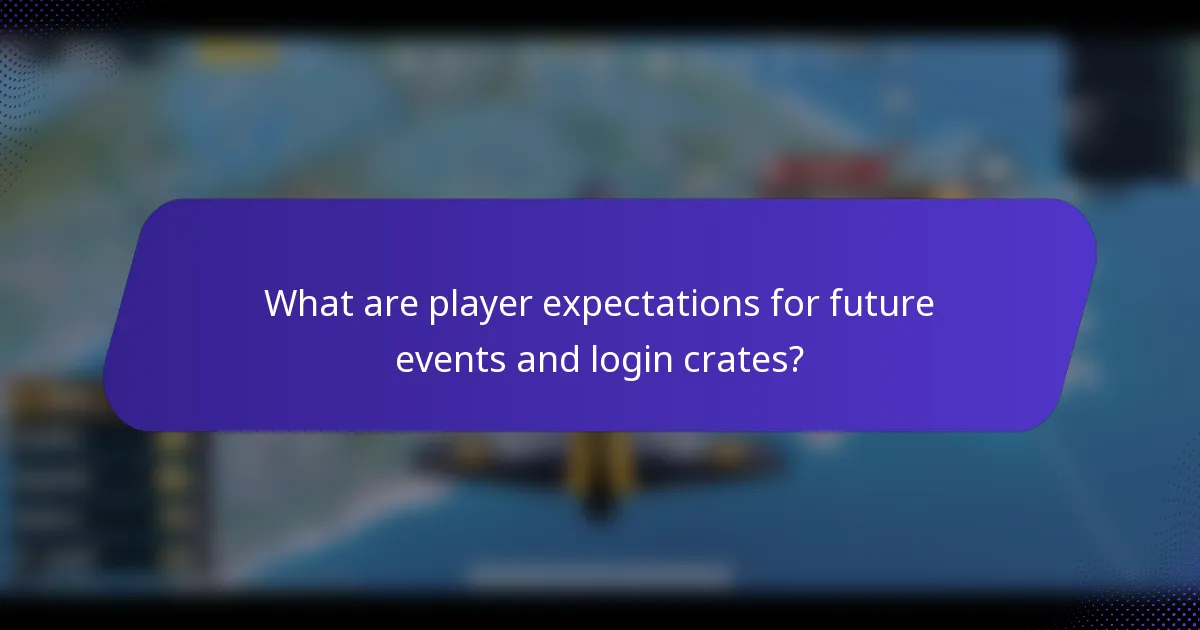 What are player expectations for future events and login crates?